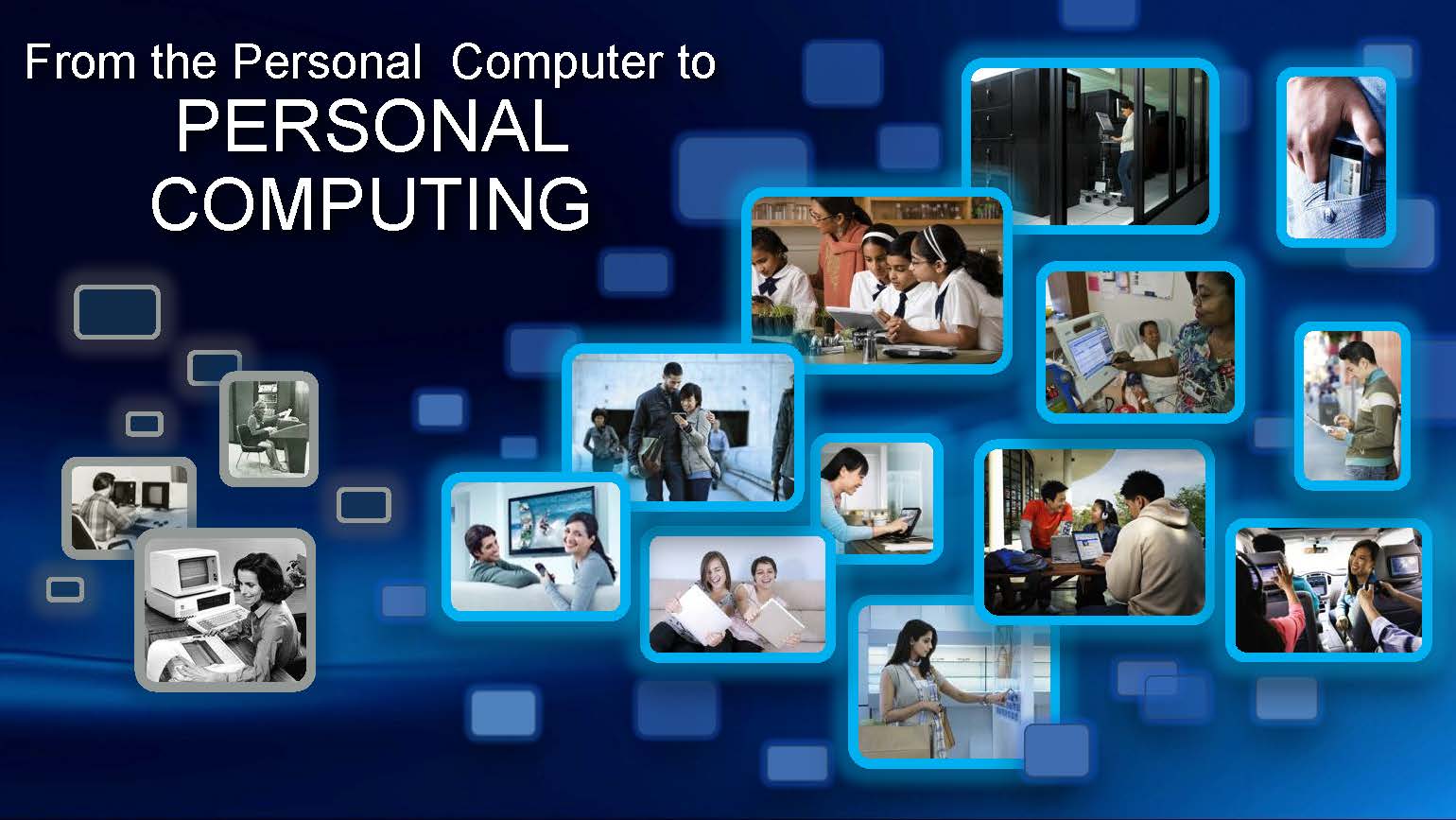 From the Personal Computer to
PERSONAL
COMPUTING